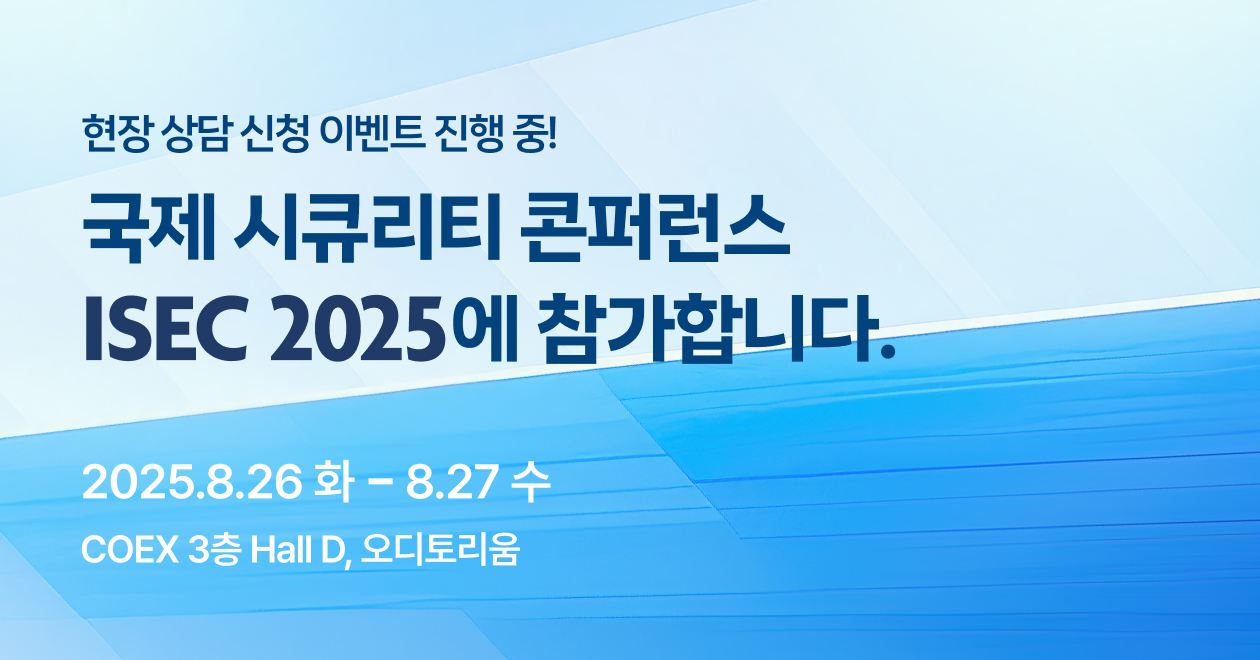 현장 상담 신청 이벤트 진행 중!

국제 시큐리티 콘퍼런스
ISEC 2025에 참가합니다.

2025.8.26 화 - 8.27 수

COEX 3층 Hall D, 오디토리움